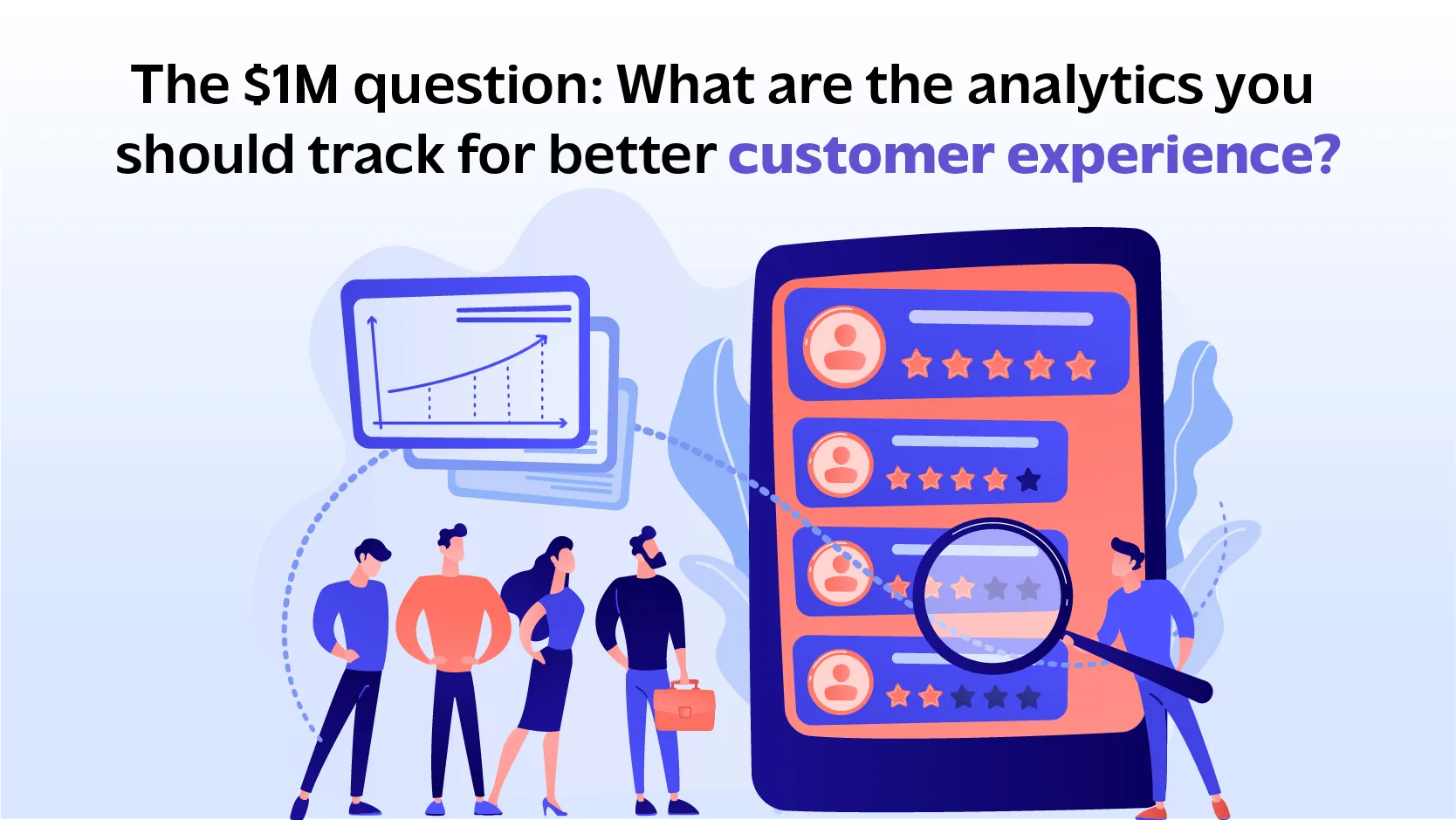 The \$1M question: What are the analytics you should track for better customer experience?